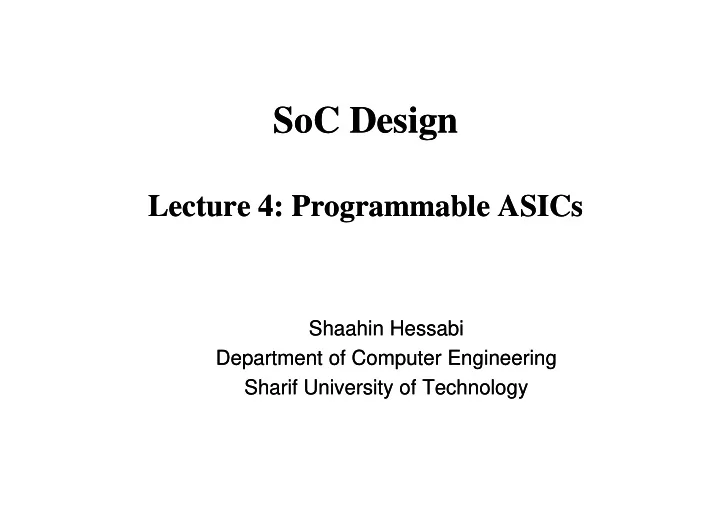 SoC Design

Lecture 4: Programmable ASICs

Shaahin Hessabi
Department of Computer Engineering
Sharif University of Technology